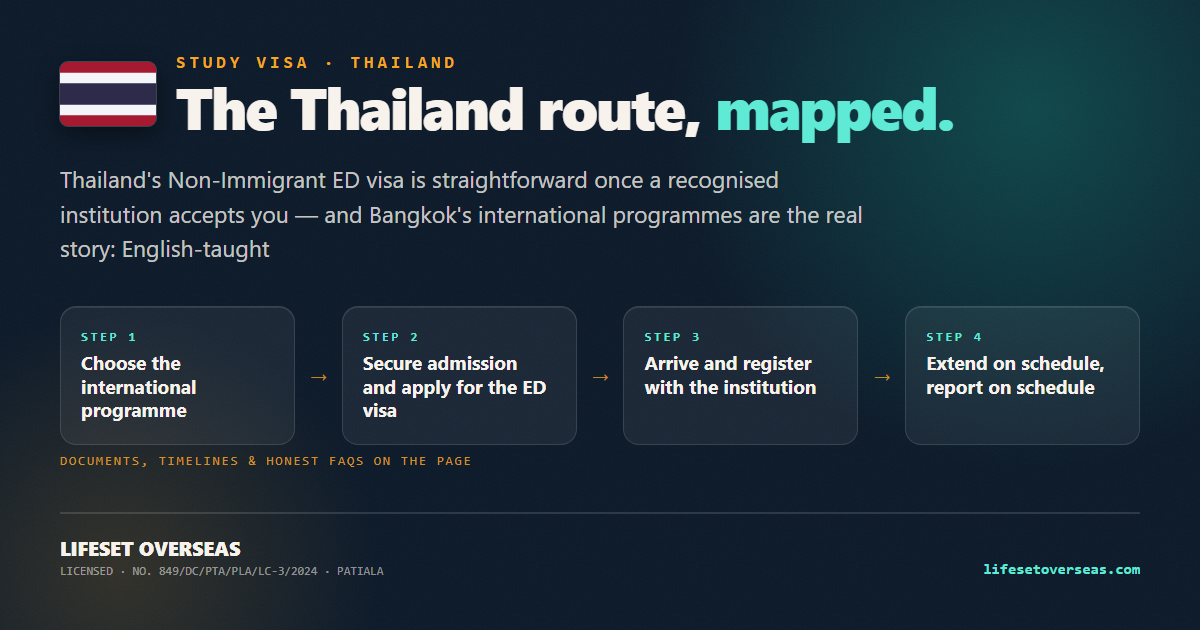 STUDY VISA · THAILAND

The Thailand route, mapped.

Thailand's Non-Immigrant ED visa is straightforward once a recognised institution accepts you — and Bangkok's international programmes are the real story: English-taught

STEP 1
Choose the international programme

→

STEP 2
Secure admission and apply for the ED visa

→

STEP 3
Arrive and register with the institution

→

STEP 4
Extend on schedule, report on schedule

DOCUMENTS, TIMELINES & HONEST FAQS ON THE PAGE

LIFESET OVERSEAS
LICENSED · NO. 849/DC/PTA/PLA/LC-3/2024 · PATIALA

lifesetoverseas.com